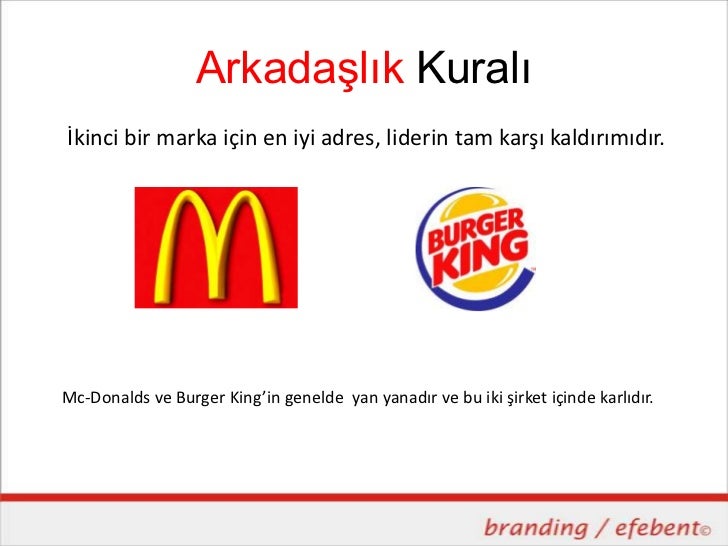 Arkadaşlık Kuralı

İkinci bir marka için en iyi adres, liderin tam karşı kaldırımıdır.

BURGER KING

Mc-Donalds ve Burger King'in genelde yan yanadır ve bu iki şirket içinde karlıdır.

branding / efebent©